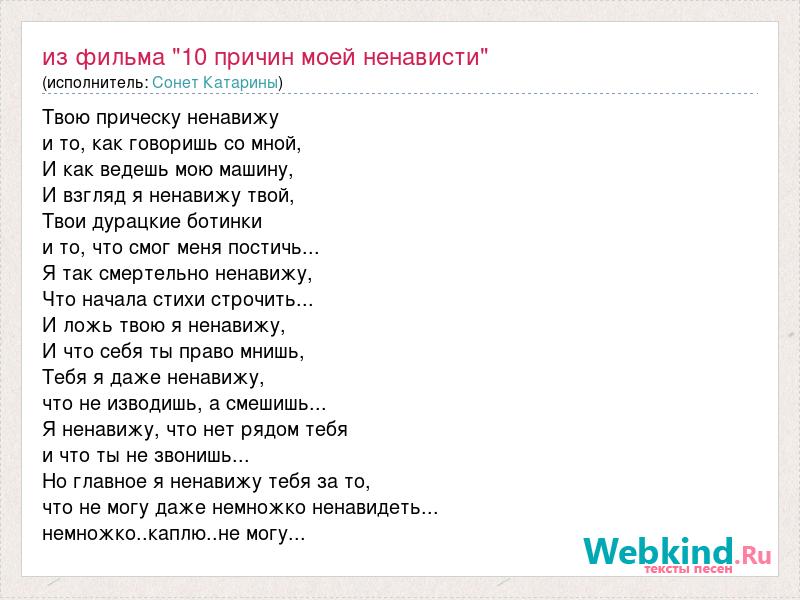 из фильма "10 причин моей ненависти"
(исполнитель: Сонет Катарины)

Твою прическу ненавижу
и то, как говоришь со мной,
И как ведешь мою машину,
И взгляд я ненавижу твой,
Твои дурацкие ботинки
и то, что смог меня постичь...
Я так смертельно ненавижу,
Что начала стихи строчить...
И ложь твою я ненавижу,
И что себя ты право мнишь,
Тебя я даже ненавижу,
что не изводишь, а смешишь...
Я ненавижу, что нет рядом тебя
и что ты не звонишь...
Но главное я ненавижу тебя за то,
что не могу даже немножко ненавидеть...
немножко..каплю..не могу...

Webkind.Ru
тексты песен